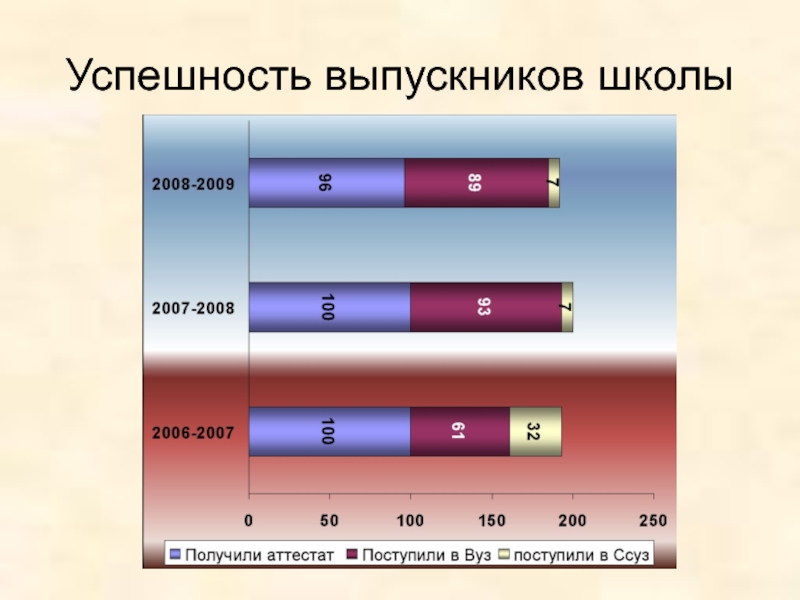 Успешность выпускников школы

2008-2009
96
89
7

2007-2008
100
93
7

2006-2007
100
61
32

0
50
100
150
200
250

Получили аттестат
Поступили в Вуз
поступили в Ссуз